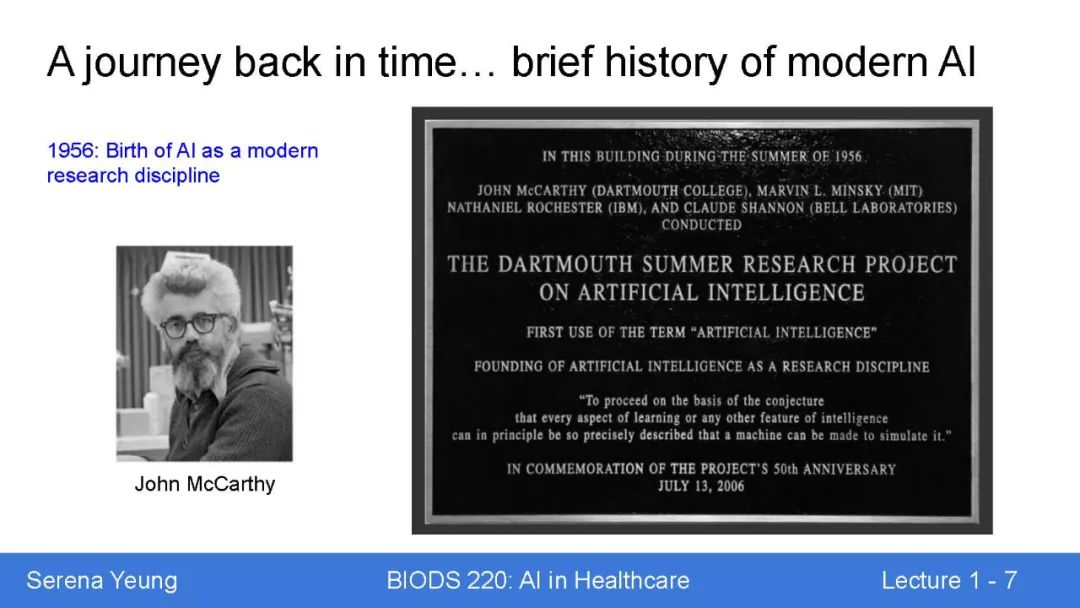 A journey back in time… brief history of modern AI

1956: Birth of AI as a modern research discipline

John McCarthy

IN THIS BUILDING DURING THE SUMMER OF 1956

JOHN McCARTHY (DARTMOUTH COLLEGE), MARVIN L. MINSKY (MIT) NATHANIEL ROCHESTER (IBM), AND CLAUDE SHANNON (BELL LABORATORIES) CONDUCTED

THE DARTMOUTH SUMMER RESEARCH PROJECT ON ARTIFICIAL INTELLIGENCE

FIRST USE OF THE TERM "ARTIFICIAL INTELLIGENCE"

FOUNDING OF ARTIFICIAL INTELLIGENCE AS A RESEARCH DISCIPLINE

"To proceed on the basis of the conjecture that every aspect of learning or any other feature of intelligence can in principle be so precisely described that a machine can be made to simulate it."

IN COMMEMORATION OF THE PROJECT'S 50th ANNIVERSARY JULY 13, 2006

Serena Yeung

BIODS 220: AI in Healthcare

Lecture 1 - 7